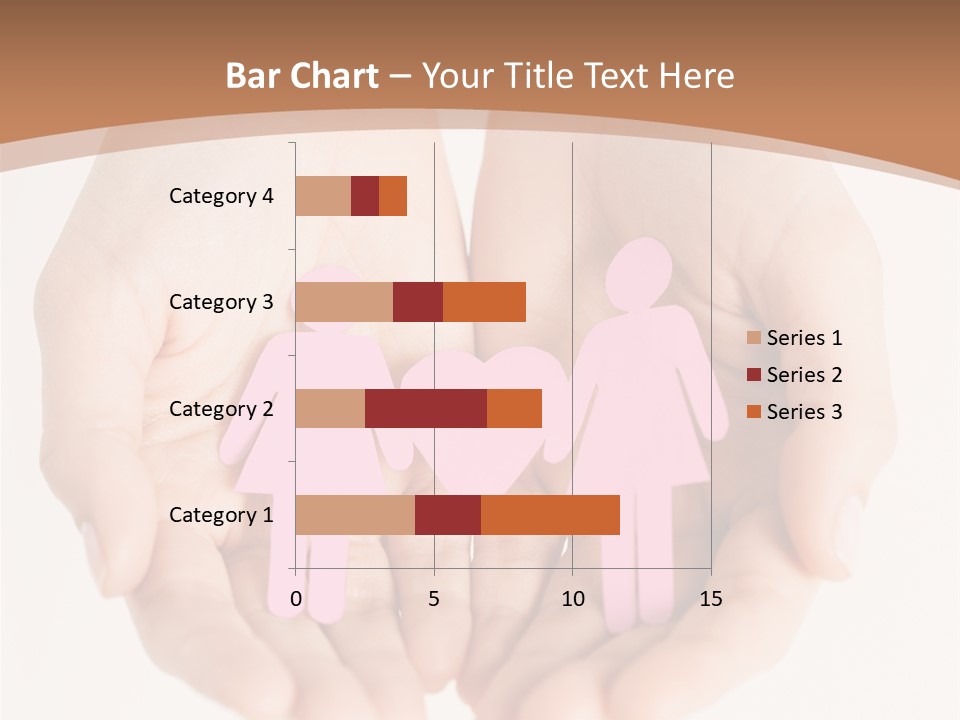 Bar Chart – Your Title Text Here

Category 4
Category 3
Category 2
Category 1

0
5
10
15

Series 1
Series 2
Series 3